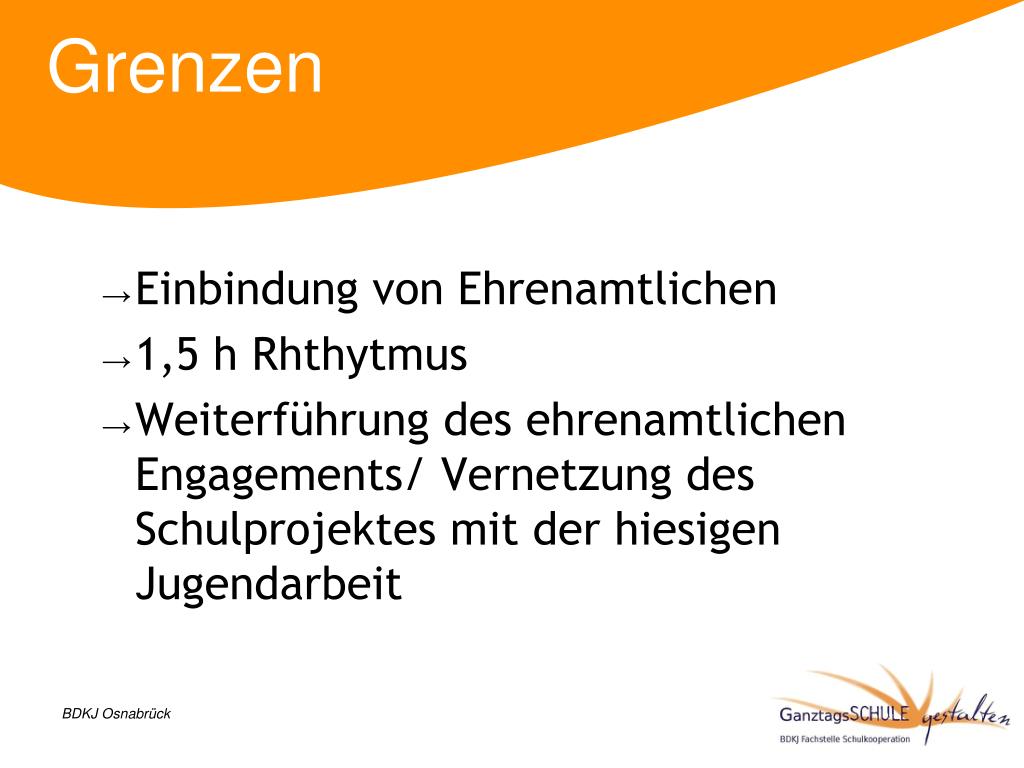 Grenzen

→Einbindung von Ehrenamtlichen

→1,5 h Rhthytmus

→Weiterführung des ehrenamtlichen Engagements/ Vernetzung des Schulprojektes mit der hiesigen Jugendarbeit

BDKJ Osnabrück

GanztagsSCHULE gestalten
BDKJ Fachstelle Schulkooperation